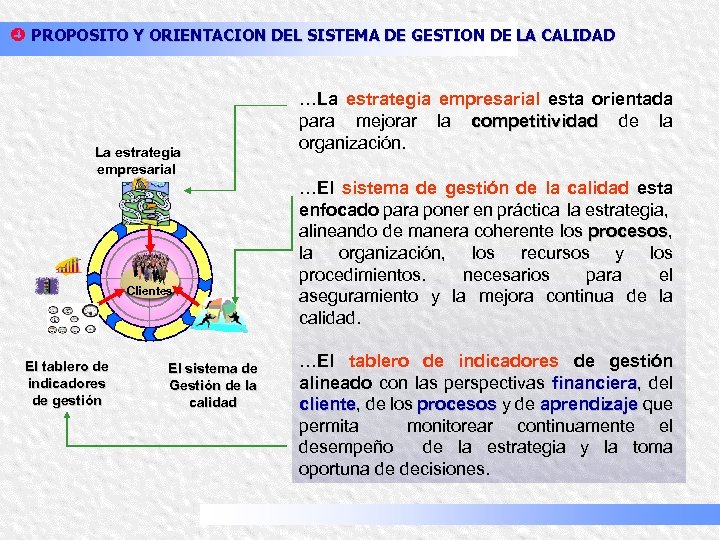 PROPOSITO Y ORIENTACION DEL SISTEMA DE GESTION DE LA CALIDAD

La estrategia empresarial

Clientes

El tablero de indicadores de gestión

El sistema de Gestión de la calidad

…La estrategia empresarial esta orientada para mejorar la competitividad de la organización.

…El sistema de gestión de la calidad esta enfocado para poner en práctica la estrategia, alineando de manera coherente los procesos, la organización, los recursos y los procedimientos. necesarios para el aseguramiento y la mejora continua de la calidad.

…El tablero de indicadores de gestión alineado con las perspectivas financiera, del cliente, de los procesos y de aprendizaje que permita monitorear continuamente el desempeño de la estrategia y la toma oportuna de decisiones.